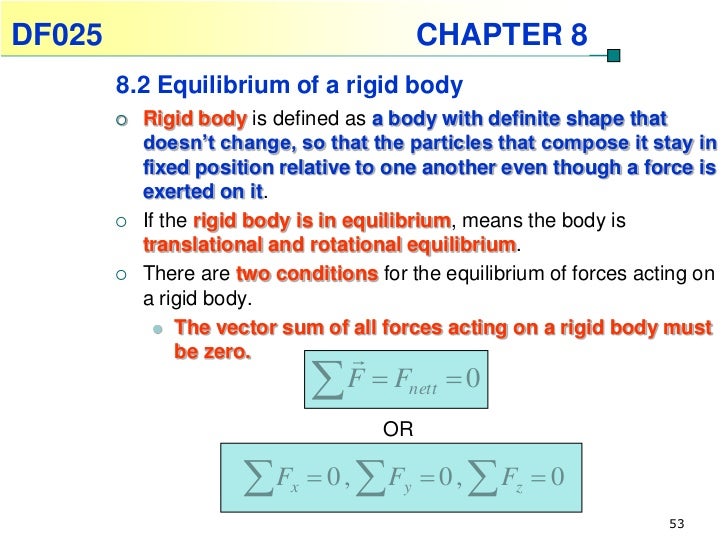 DF025 CHAPTER 8

8.2 Equilibrium of a rigid body

Rigid body is defined as a body with definite shape that doesn't change, so that the particles that compose it stay in fixed position relative to one another even though a force is exerted on it.

If the rigid body is in equilibrium, means the body is translational and rotational equilibrium.

There are two conditions for the equilibrium of forces acting on a rigid body.

The vector sum of all forces acting on a rigid body must be zero.

$\sum \vec{F} = F_{nett} = 0$

OR

$\sum F_x = 0, \sum F_y = 0, \sum F_z = 0$

53